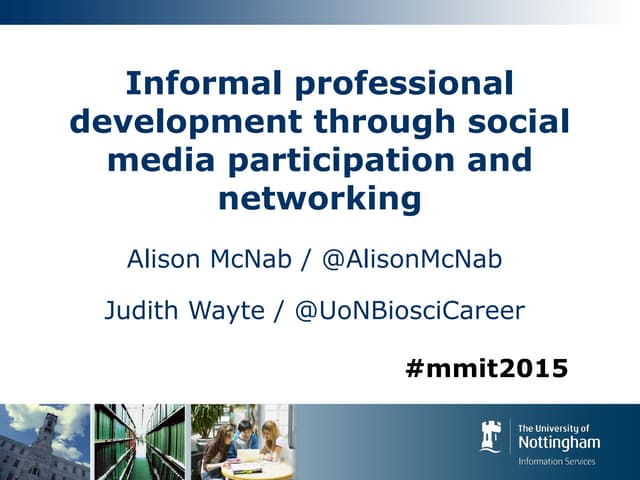 Informal professional development through social media participation and networking

Alison McNab / @AlisonMcNab

Judith Wayte / @UoNBiosciCareer

#mmit2015

The University of Nottingham
Information Services